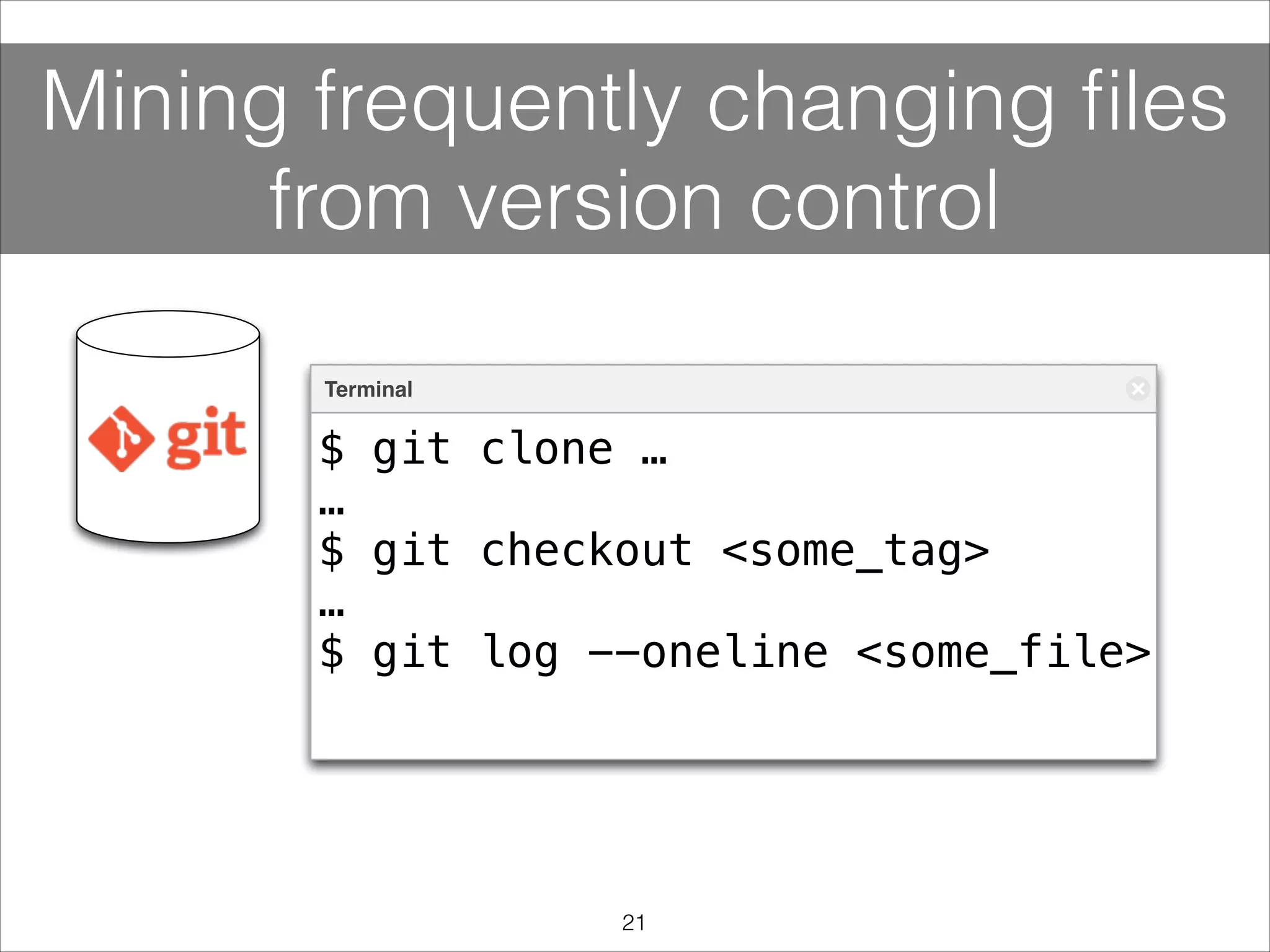 Mining frequently changing files from version control

git

Terminal

$ git clone …

…

$ git checkout <some_tag>

…

$ git log --oneline <some_file>

21